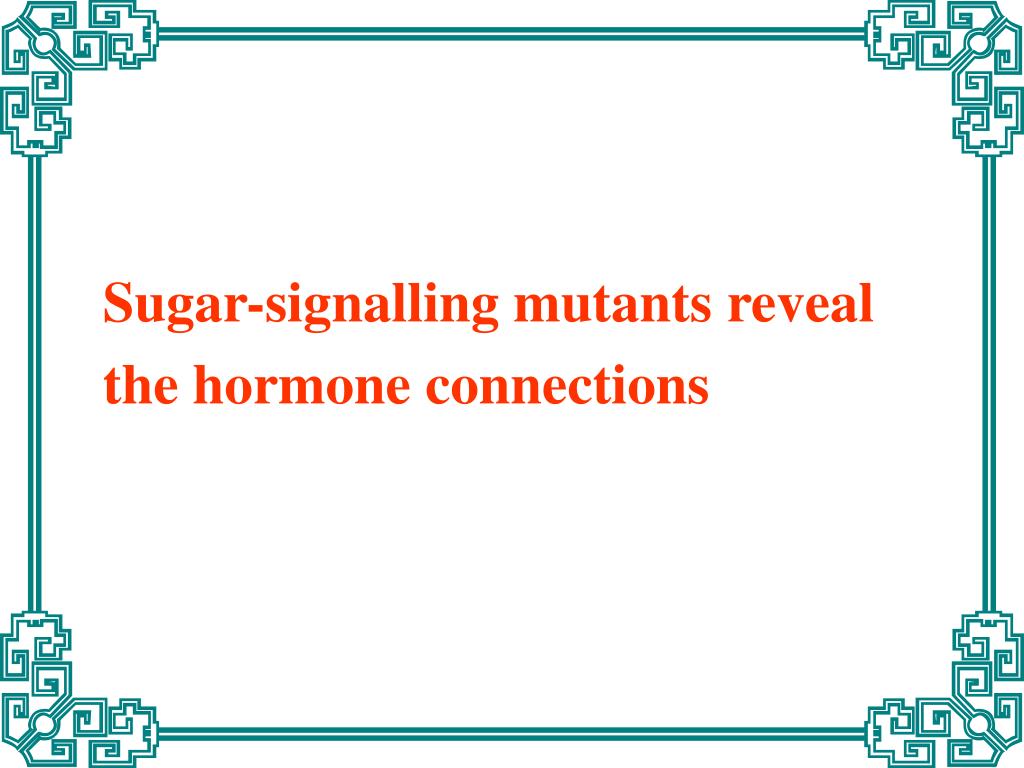 Sugar-signalling mutants reveal the hormone connections